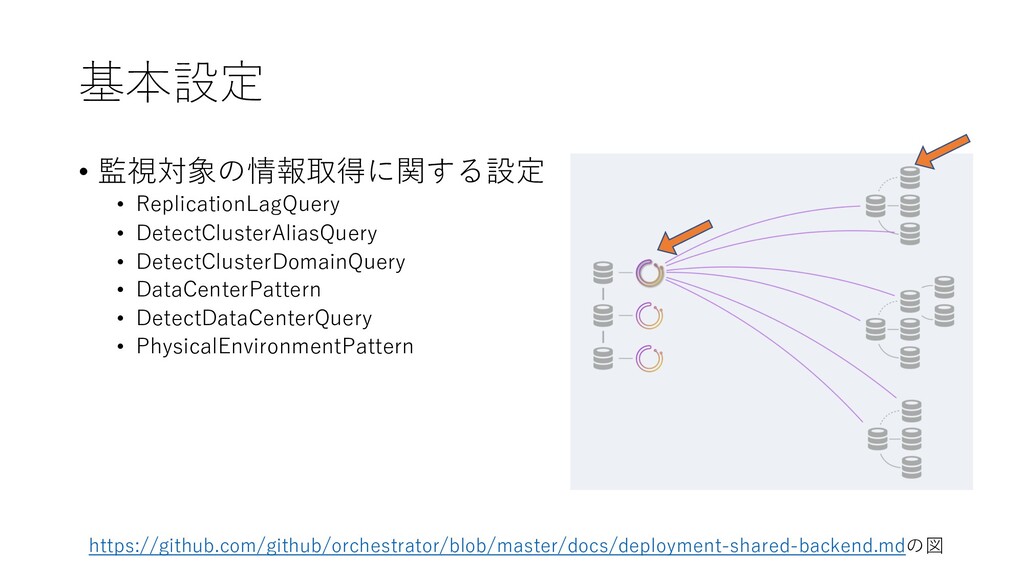 基本設定

• 監視対象の情報取得に関する設定
  • ReplicationLagQuery
  • DetectClusterAliasQuery
  • DetectClusterDomainQuery
  • DataCenterPattern
  • DetectDataCenterQuery
  • PhysicalEnvironmentPattern

https://github.com/github/orchestrator/blob/master/docs/deployment-shared-backend.mdの図